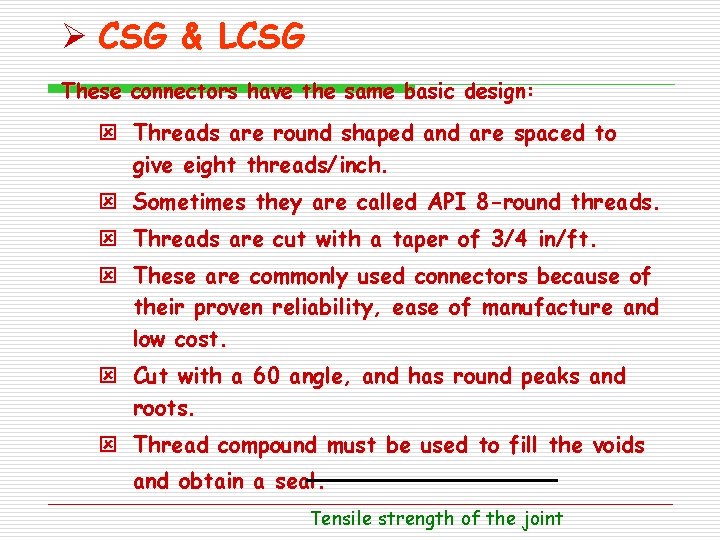 ➢ CSG & LCSG

These connectors have the same basic design:

☒ Threads are round shaped and are spaced to give eight threads/inch.

☒ Sometimes they are called API 8-round threads.

☒ Threads are cut with a taper of 3/4 in/ft.

☒ These are commonly used connectors because of their proven reliability, ease of manufacture and low cost.

☒ Cut with a 60 angle, and has round peaks and roots.

☒ Thread compound must be used to fill the voids and obtain a seal.

Tensile strength of the joint